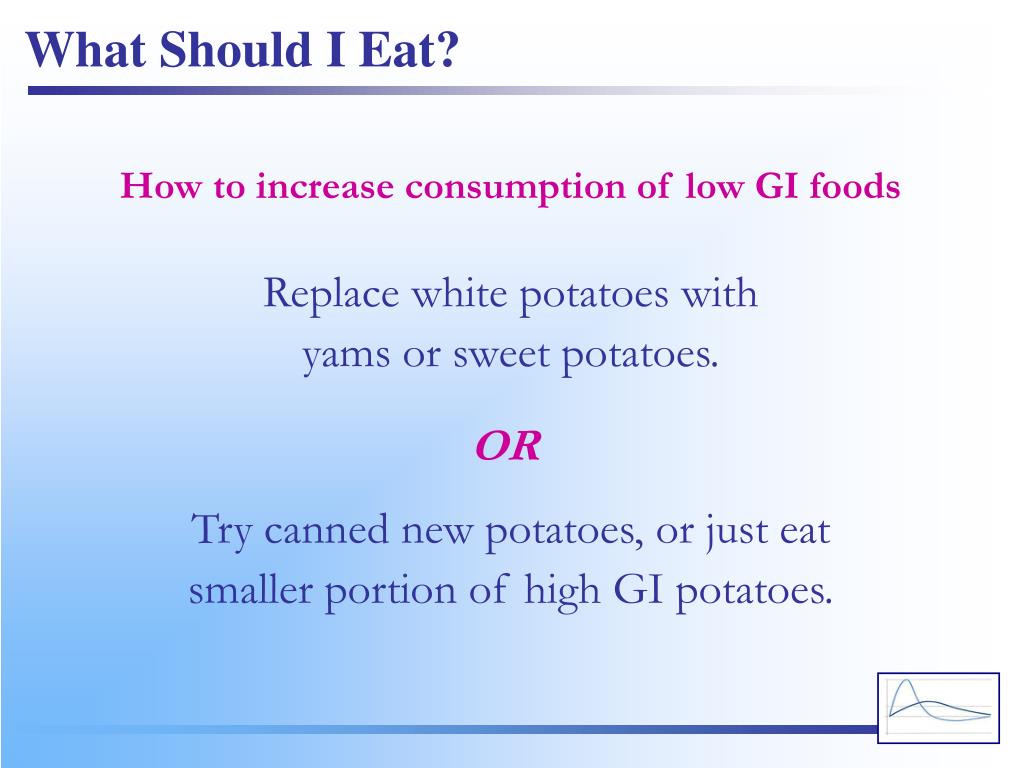 What Should I Eat?

How to increase consumption of low GI foods

Replace white potatoes with yams or sweet potatoes.

OR

Try canned new potatoes, or just eat smaller portion of high GI potatoes.